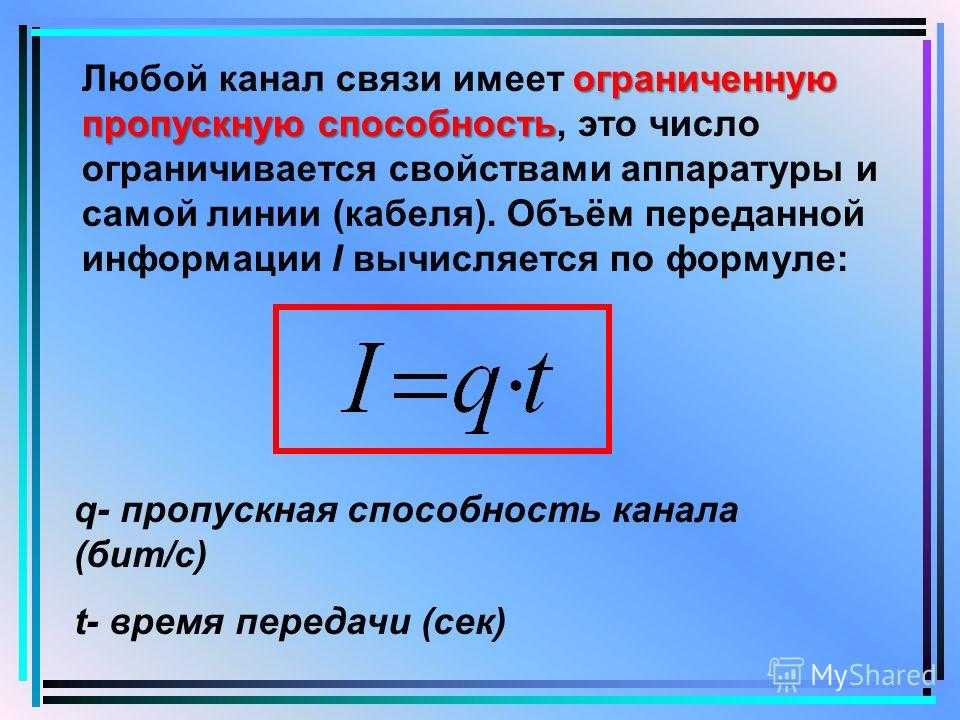 Любой канал связи имеет ограниченную пропускную способность, это число ограничивается свойствами аппаратуры и самой линии (кабеля). Объём переданной информации I вычисляется по формуле:

$I = q \cdot t$

q- пропускная способность канала (бит/с)

t- время передачи (сек)

MyShared